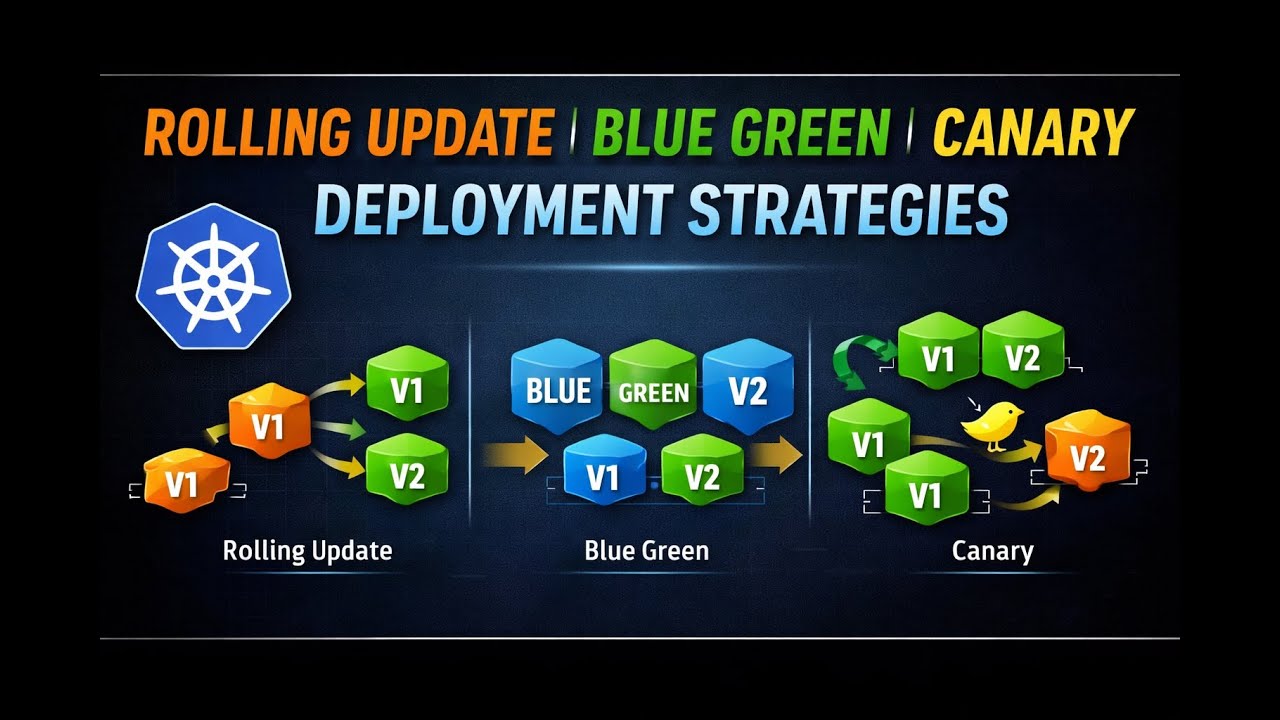 ROLLING UPDATE | BLUE GREEN | CANARY
DEPLOYMENT STRATEGIES

V1
V1
V1
V2
Rolling Update

BLUE
GREEN
V2
V1
V2
Blue Green

V1
V2
V1
V1
V2
Canary